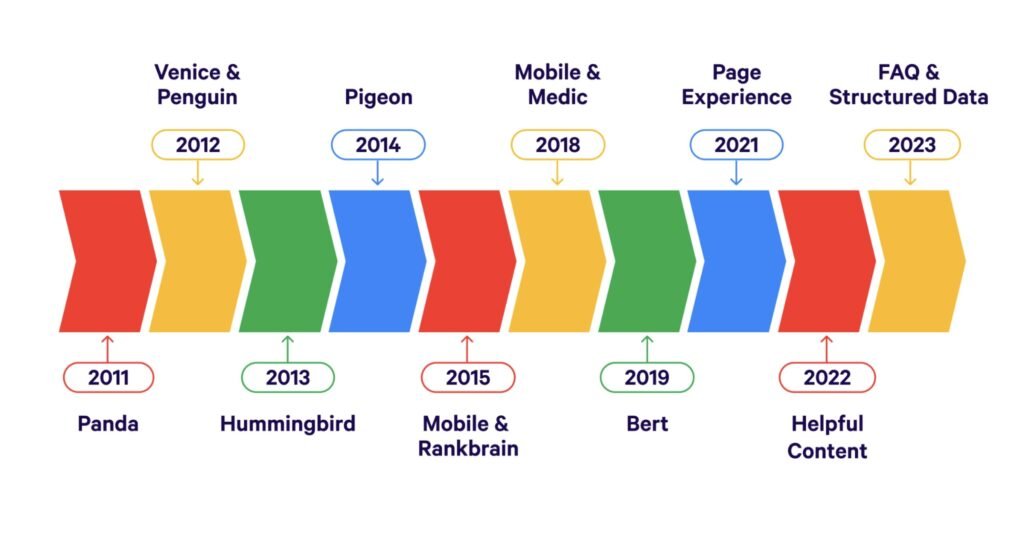 Venice & Penguin

2012

Pigeon

2014

Mobile & Medic

2018

Page Experience

2021

FAQ & Structured Data

2023

2011

Panda

2013

Hummingbird

2015

Mobile & Rankbrain

2019

Bert

2022

Helpful Content